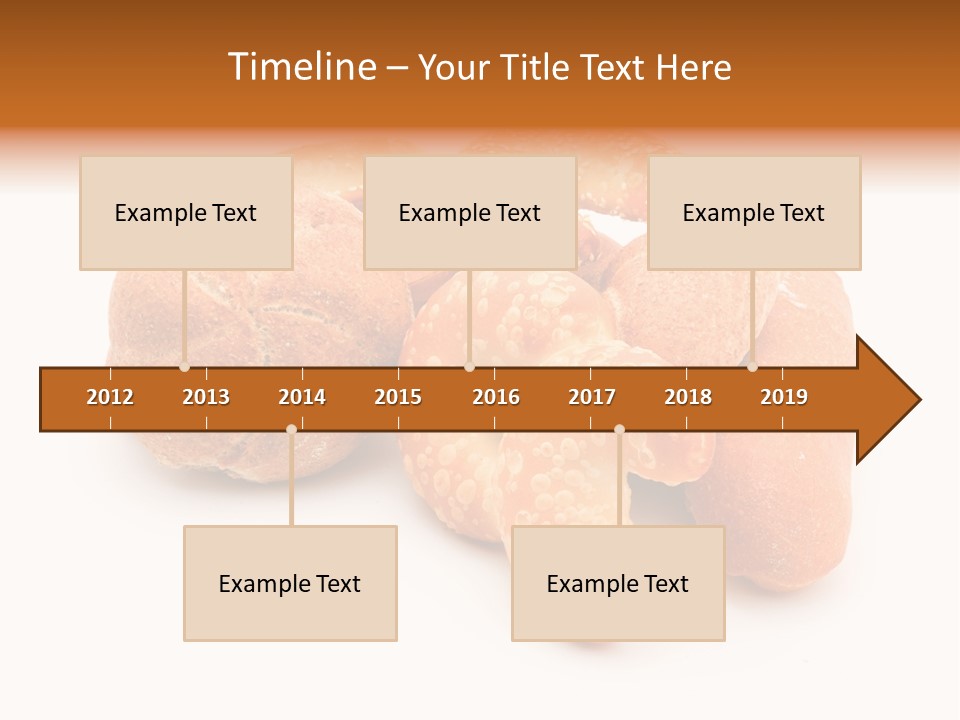 Timeline – Your Title Text Here

Example Text

Example Text

Example Text

2012
2013
2014
2015
2016
2017
2018
2019

Example Text

Example Text